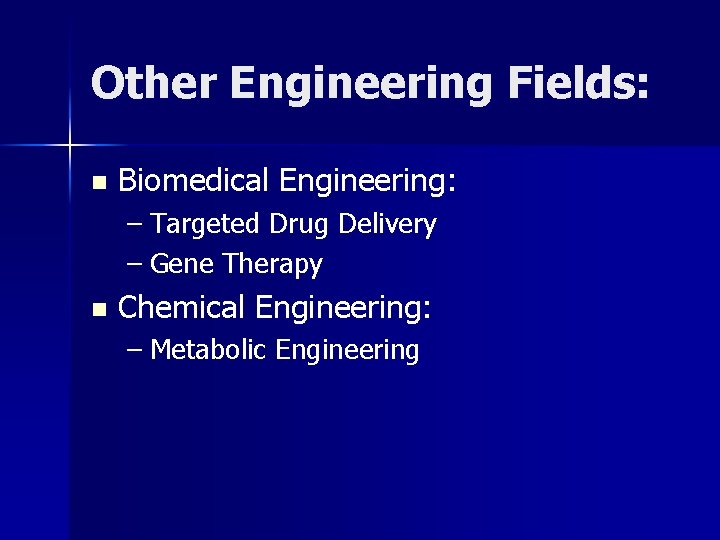 Other Engineering Fields:

• Biomedical Engineering:
– Targeted Drug Delivery
– Gene Therapy
• Chemical Engineering:
– Metabolic Engineering